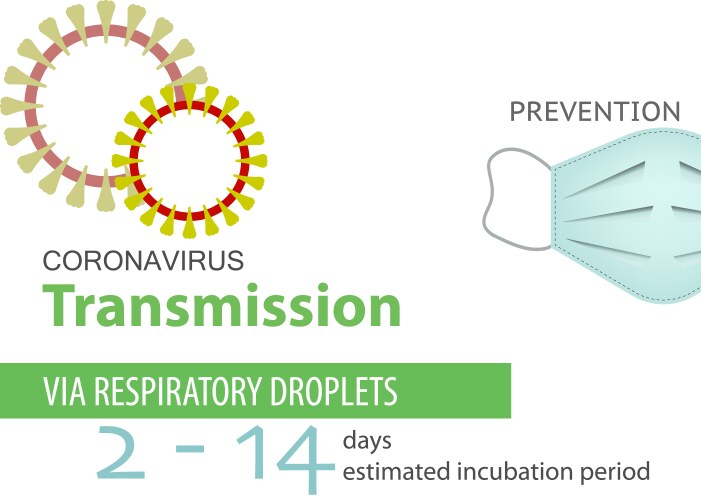 PREVENTION

CORONAVIRUS
Transmission

VIA RESPIRATORY DROPLETS

2 - 14 days
estimated incubation period